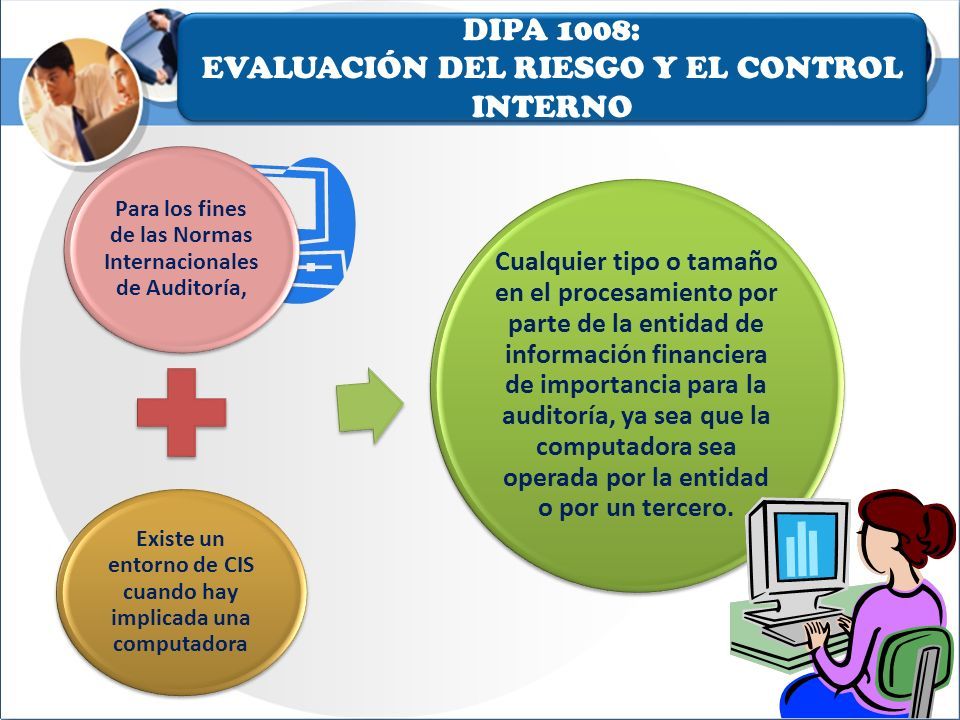 DIPA 1008:
EVALUACIÓN DEL RIESGO Y EL CONTROL INTERNO

Para los fines de las Normas Internacionales de Auditoría,

Existe un entorno de CIS cuando hay implicada una computadora

Cualquier tipo o tamaño en el procesamiento por parte de la entidad de información financiera de importancia para la auditoría, ya sea que la computadora sea operada por la entidad o por un tercero.